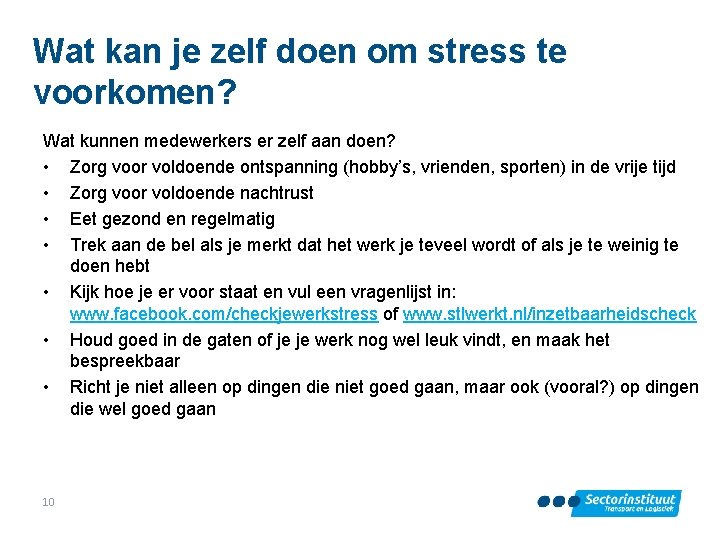 Wat kan je zelf doen om stress te voorkomen?

Wat kunnen medewerkers er zelf aan doen?

• Zorg voor voldoende ontspanning (hobby's, vrienden, sporten) in de vrije tijd
• Zorg voor voldoende nachtrust
• Eet gezond en regelmatig
• Trek aan de bel als je merkt dat het werk je teveel wordt of als je te weinig te doen hebt
• Kijk hoe je er voor staat en vul een vragenlijst in: www.facebook.com/checkjewerkstress of www.stlwerkt.nl/inzetbaarheidscheck
• Houd goed in de gaten of je je werk nog wel leuk vindt, en maak het bespreekbaar
• Richt je niet alleen op dingen die niet goed gaan, maar ook (vooral?) op dingen die wel goed gaan

10

Sectorinstituut
Transport en Logistiek